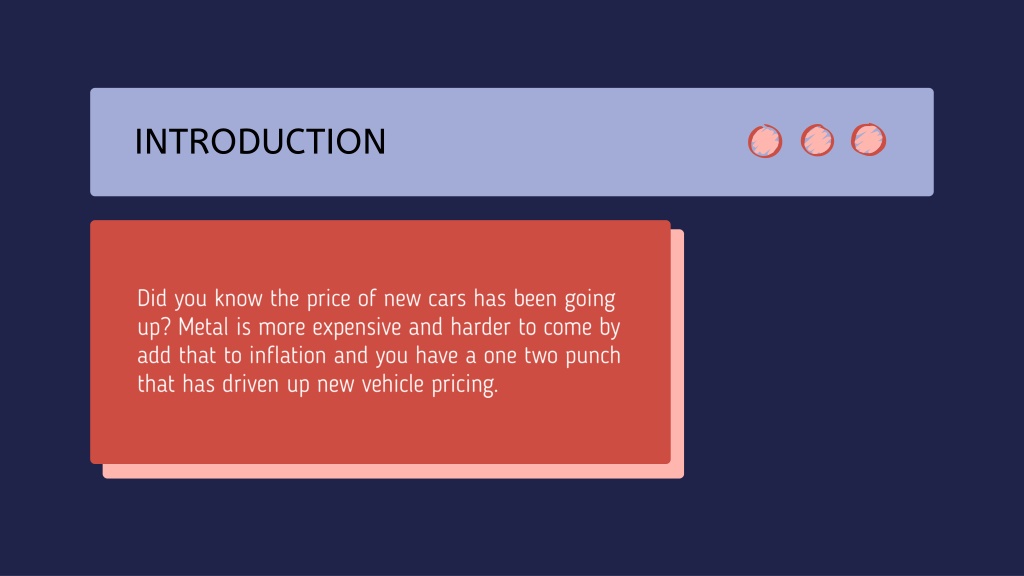 INTRODUCTION

Did you know the price of new cars has been going up? Metal is more expensive and harder to come by add that to inflation and you have a one two punch that has driven up new vehicle pricing.